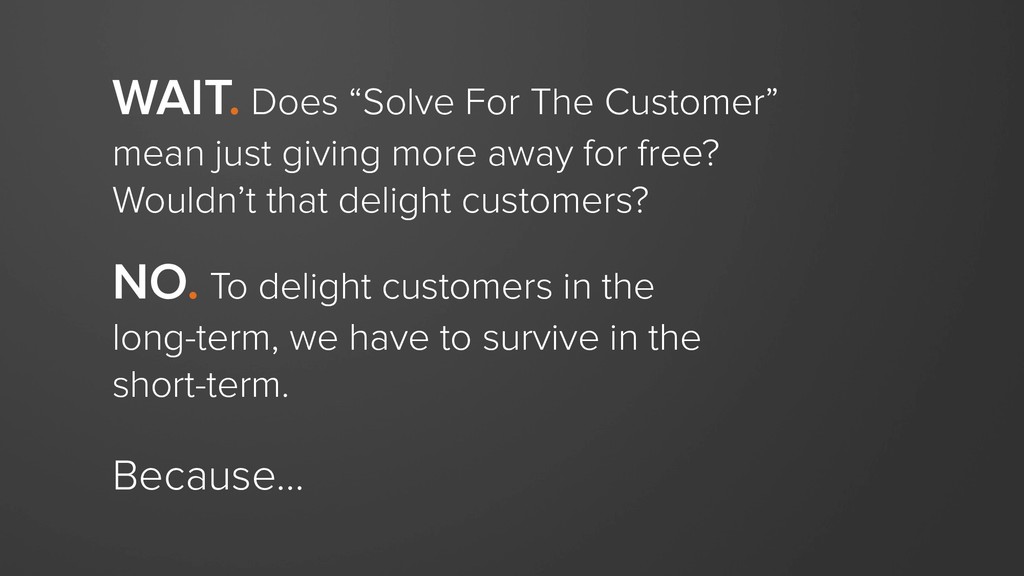 WAIT. Does “Solve For The Customer” mean just giving more away for free? Wouldn’t that delight customers?

NO. To delight customers in the long-term, we have to survive in the short-term.

Because…